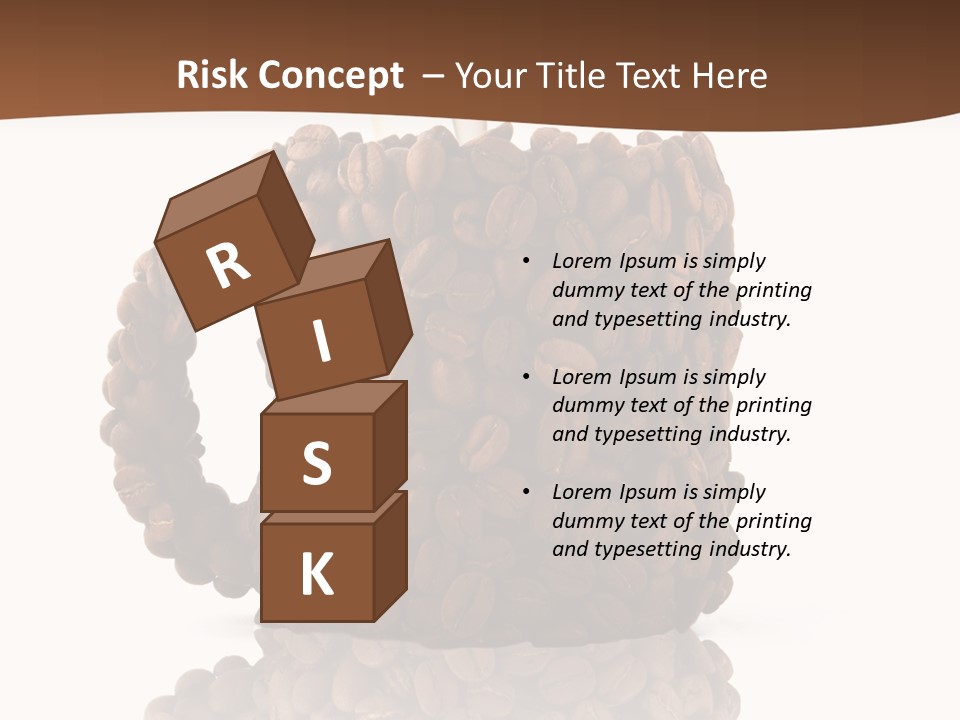 Risk Concept – Your Title Text Here

R
I
S
K

• Lorem Ipsum is simply dummy text of the printing and typesetting industry.

• Lorem Ipsum is simply dummy text of the printing and typesetting industry.

• Lorem Ipsum is simply dummy text of the printing and typesetting industry.